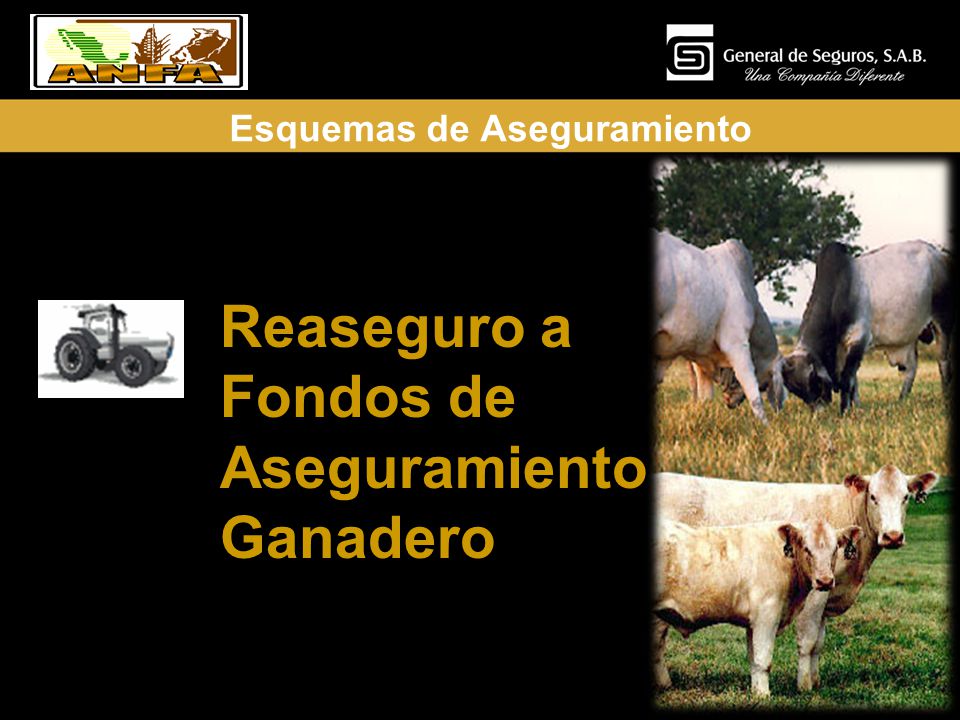 ANFA

General de Seguros, S.A.B.
Una Compañía Diferente

Esquemas de Aseguramiento

Reaseguro a Fondos de Aseguramiento Ganadero